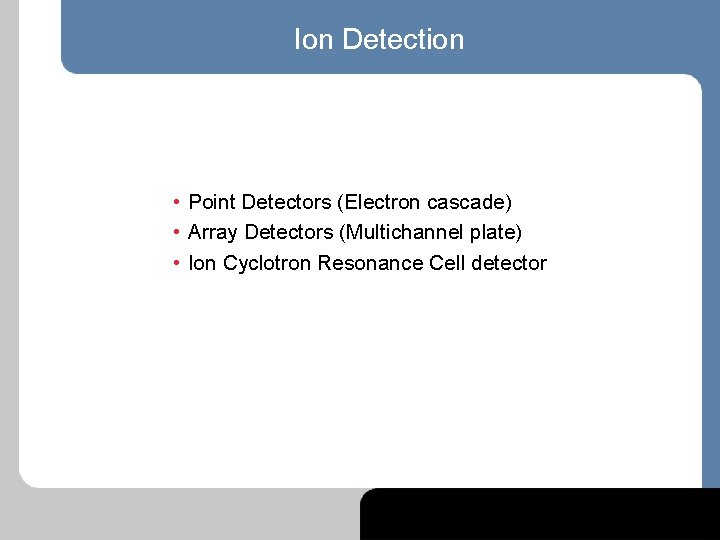 Ion Detection

• Point Detectors (Electron cascade)
• Array Detectors (Multichannel plate)
• Ion Cyclotron Resonance Cell detector